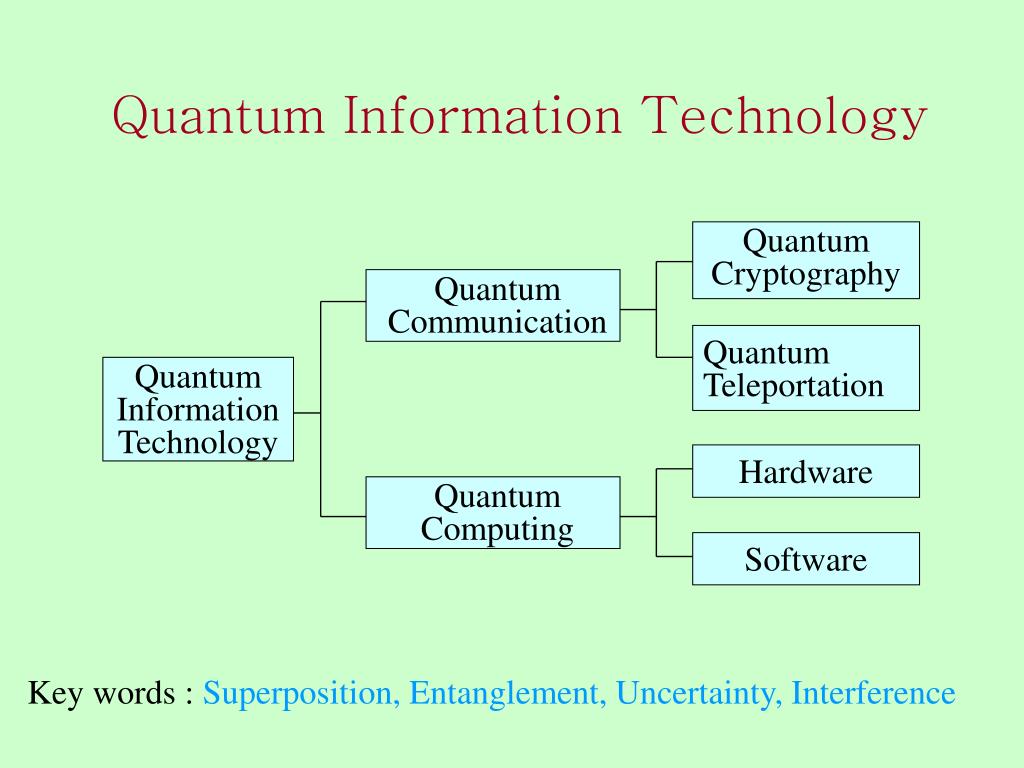 Quantum Information Technology

Quantum Information Technology

Quantum Communication

Quantum Cryptography

Quantum Teleportation

Quantum Computing

Hardware

Software

Key words : Superposition, Entanglement, Uncertainty, Interference